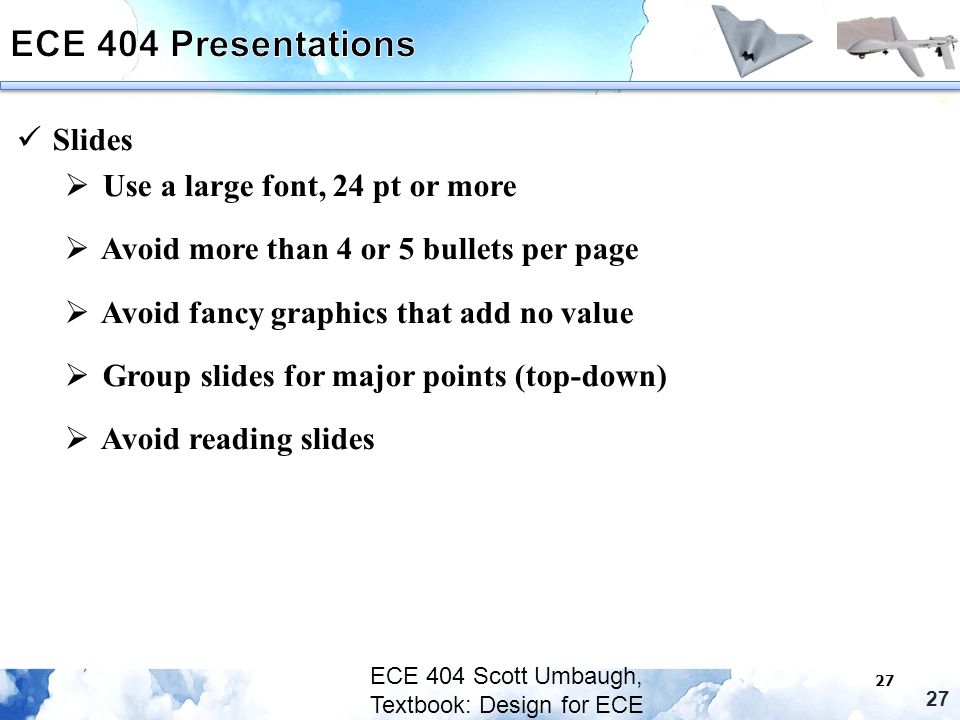 ECE 404 Presentations

✓ Slides

➢ Use a large font, 24 pt or more

➢ Avoid more than 4 or 5 bullets per page

➢ Avoid fancy graphics that add no value

➢ Group slides for major points (top-down)

➢ Avoid reading slides

ECE 404 Scott Umbaugh, Textbook: Design for ECE

27

27